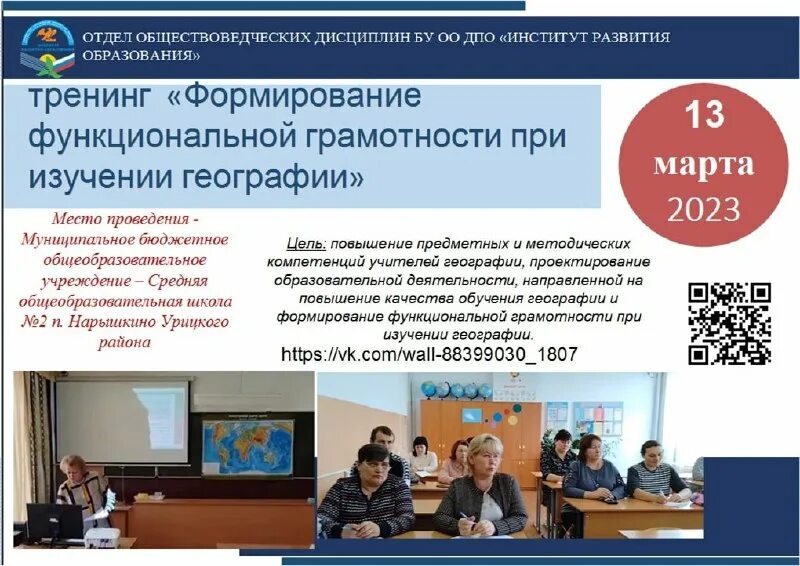 ОТДЕЛ ОБЩЕСТВОВЕДЧЕСКИХ ДИСЦИПЛИН БУ ОО ДПО «ИНСТИТУТ РАЗВИТИЯ ОБРАЗОВАНИЯ»

тренинг «Формирование функциональной грамотности при изучении географии»

13 марта 2023

Место проведения - Муниципальное бюджетное общеобразовательное учреждение – Средняя общеобразовательная школа №2 п. Нарышкино Урицкого района

Цель: повышение предметных и методических компетенций учителей географии, проектирование образовательной деятельности, направленной на повышение качества обучения географии и формирование функциональной грамотности при изучении географии.

https://vk.com/wall-88399030_1807